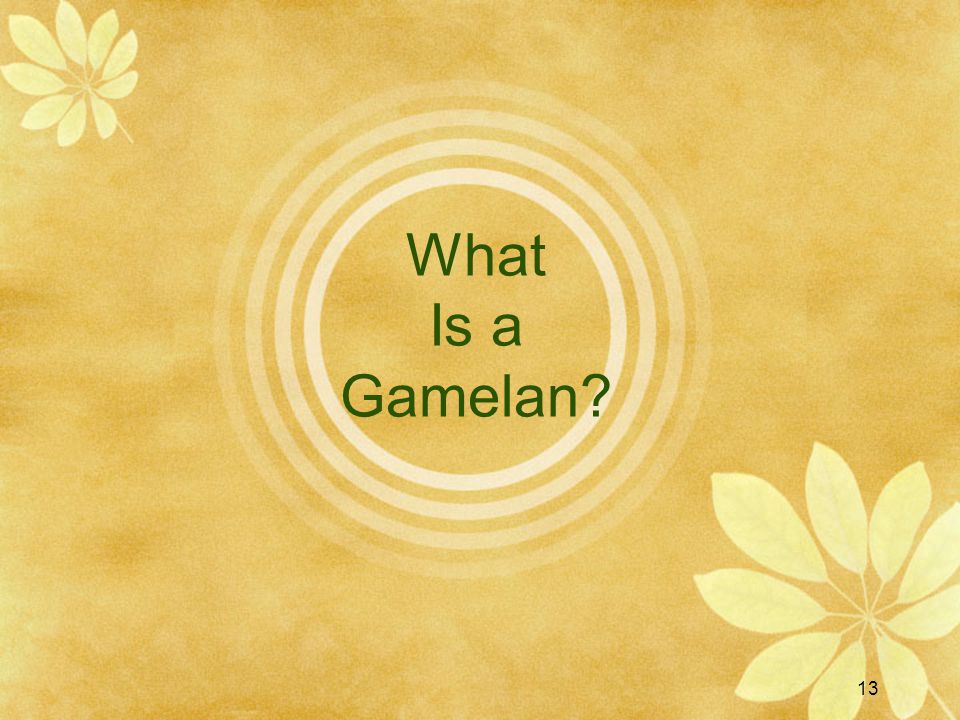 What
Is a
Gamelan?

13